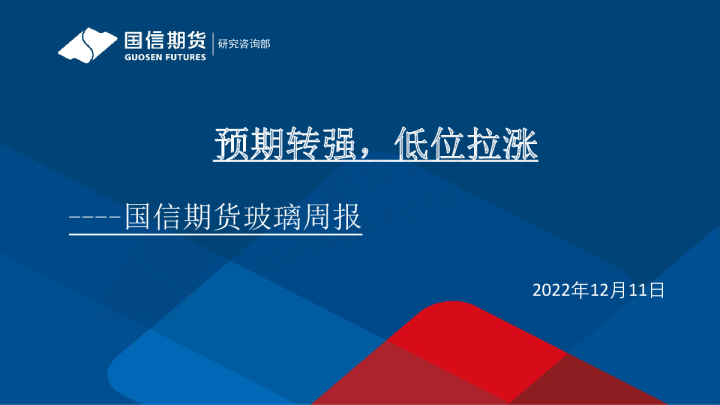 国信期货
GUOSEN FUTURES
研究咨询部

预期转强，低位拉涨

----国信期货玻璃周报

2022年12月11日